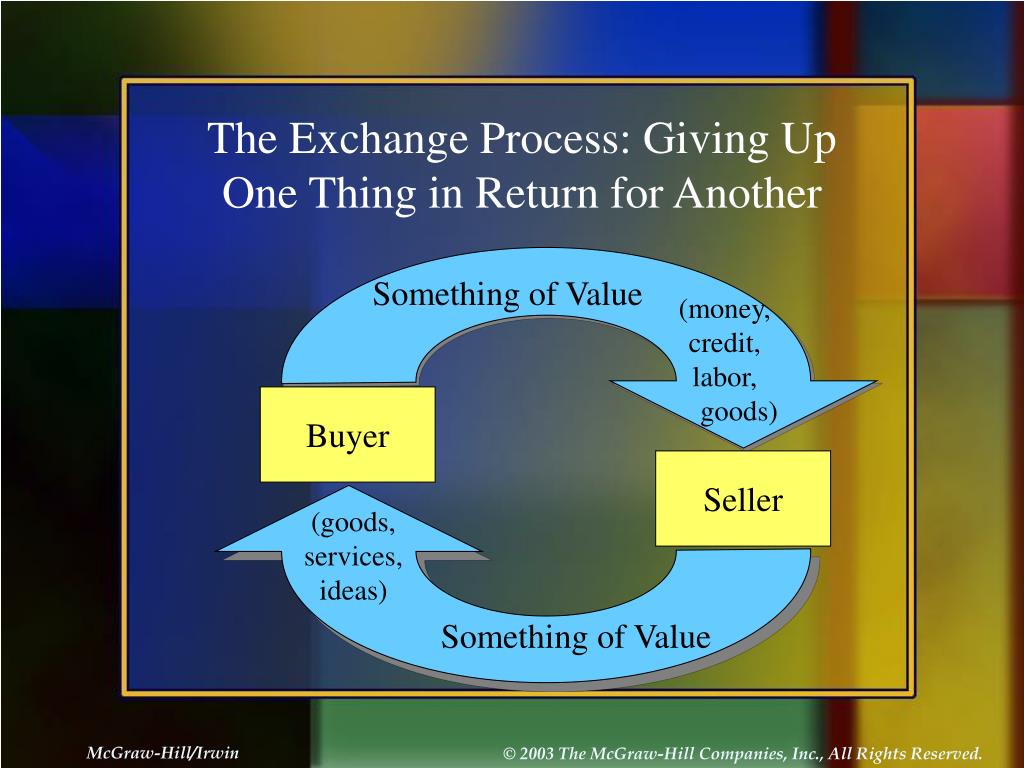 The Exchange Process: Giving Up One Thing in Return for Another

Something of Value

(money, credit, labor, goods)

Buyer

Seller

(goods, services, ideas)

Something of Value

McGraw-Hill/Irwin

© 2003 The McGraw-Hill Companies, Inc., All Rights Reserved.